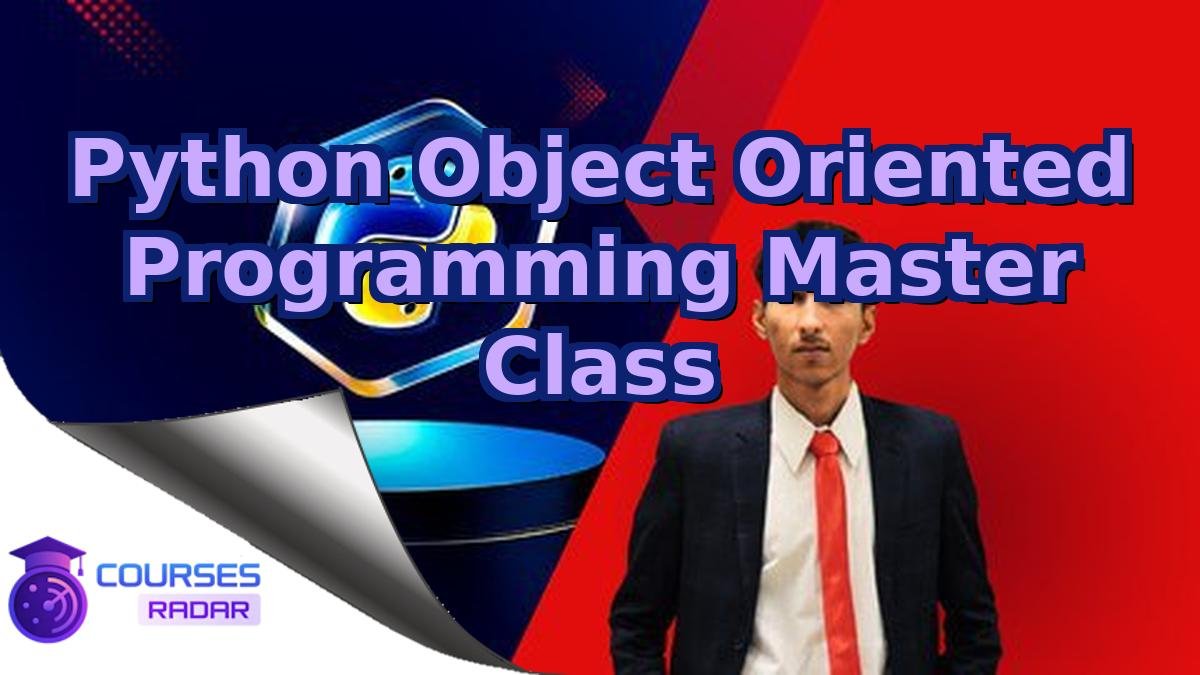 Python Object Oriented Programming Master Class

COURSES
RADAR